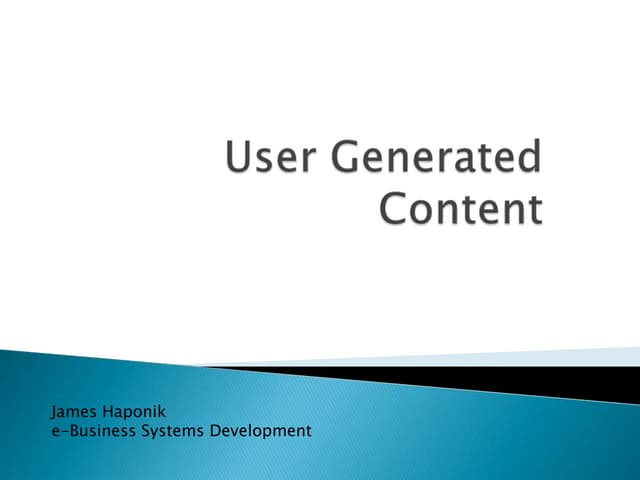 User Generated Content

James Haponik
e-Business Systems Development